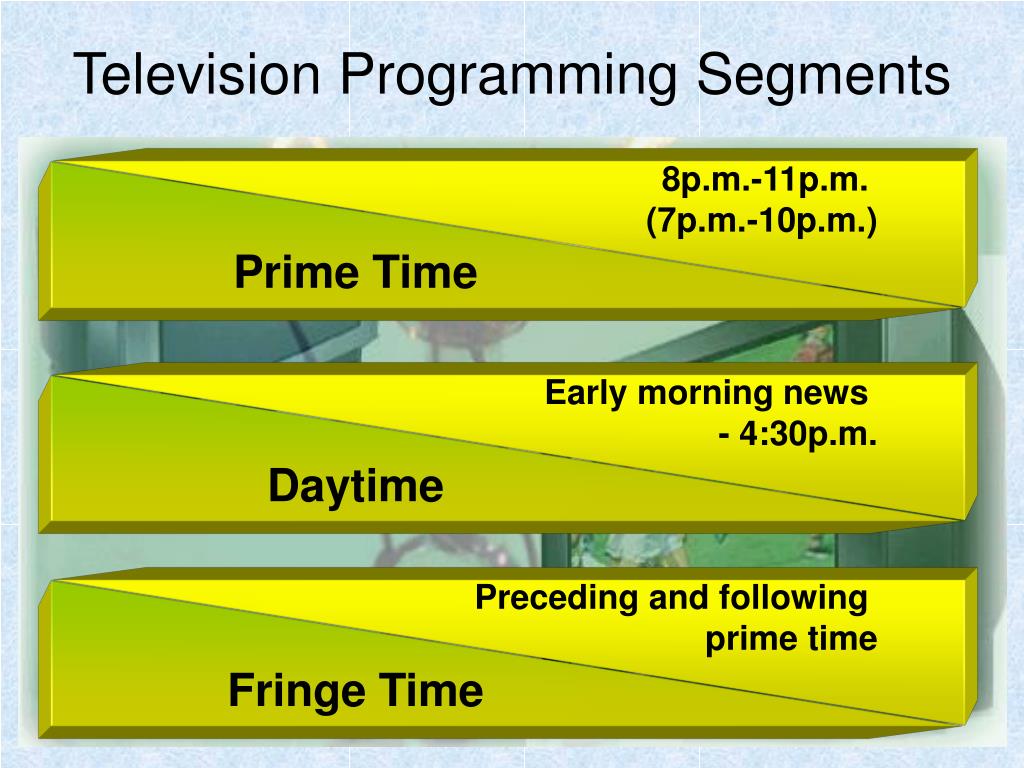 Television Programming Segments

8p.m.-11p.m.
(7p.m.-10p.m.)

Prime Time

Early morning news
- 4:30p.m.

Daytime

Preceding and following
prime time

Fringe Time